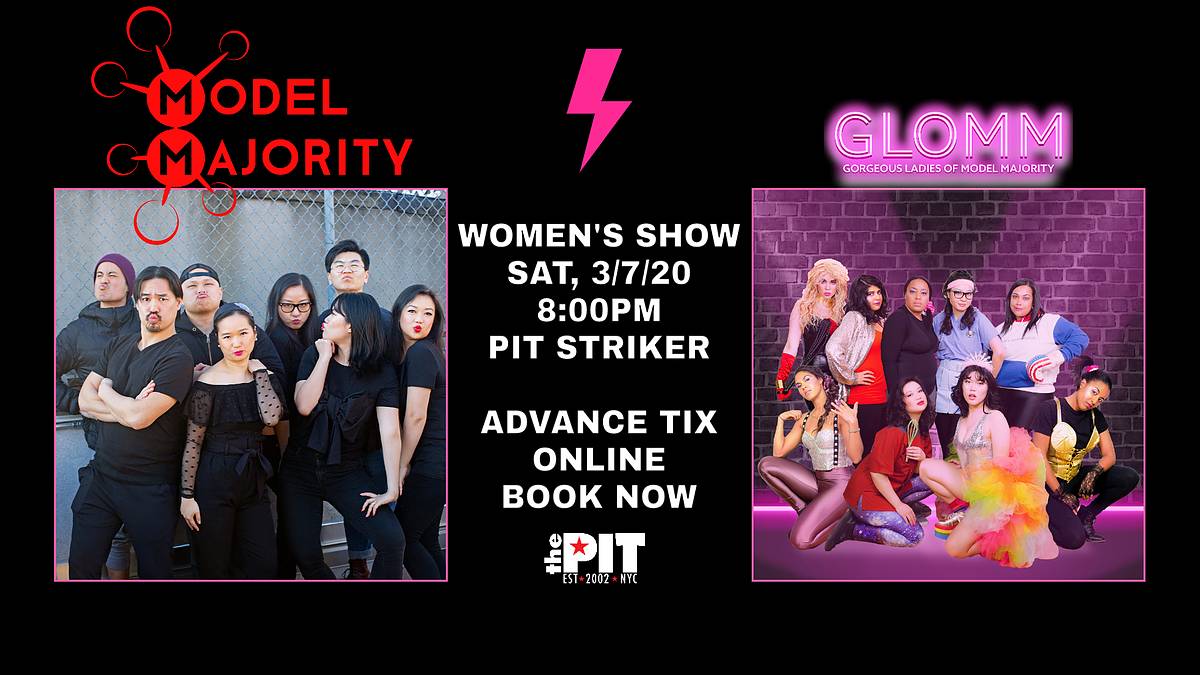 MODEL MAJORITY

GLOMM
GORGEOUS LADIES OF MODEL MAJORITY

WOMEN'S SHOW
SAT, 3/7/20
8:00PM
PIT STRIKER

ADVANCE TIX
ONLINE
BOOK NOW

the PIT
EST 2002 NYC